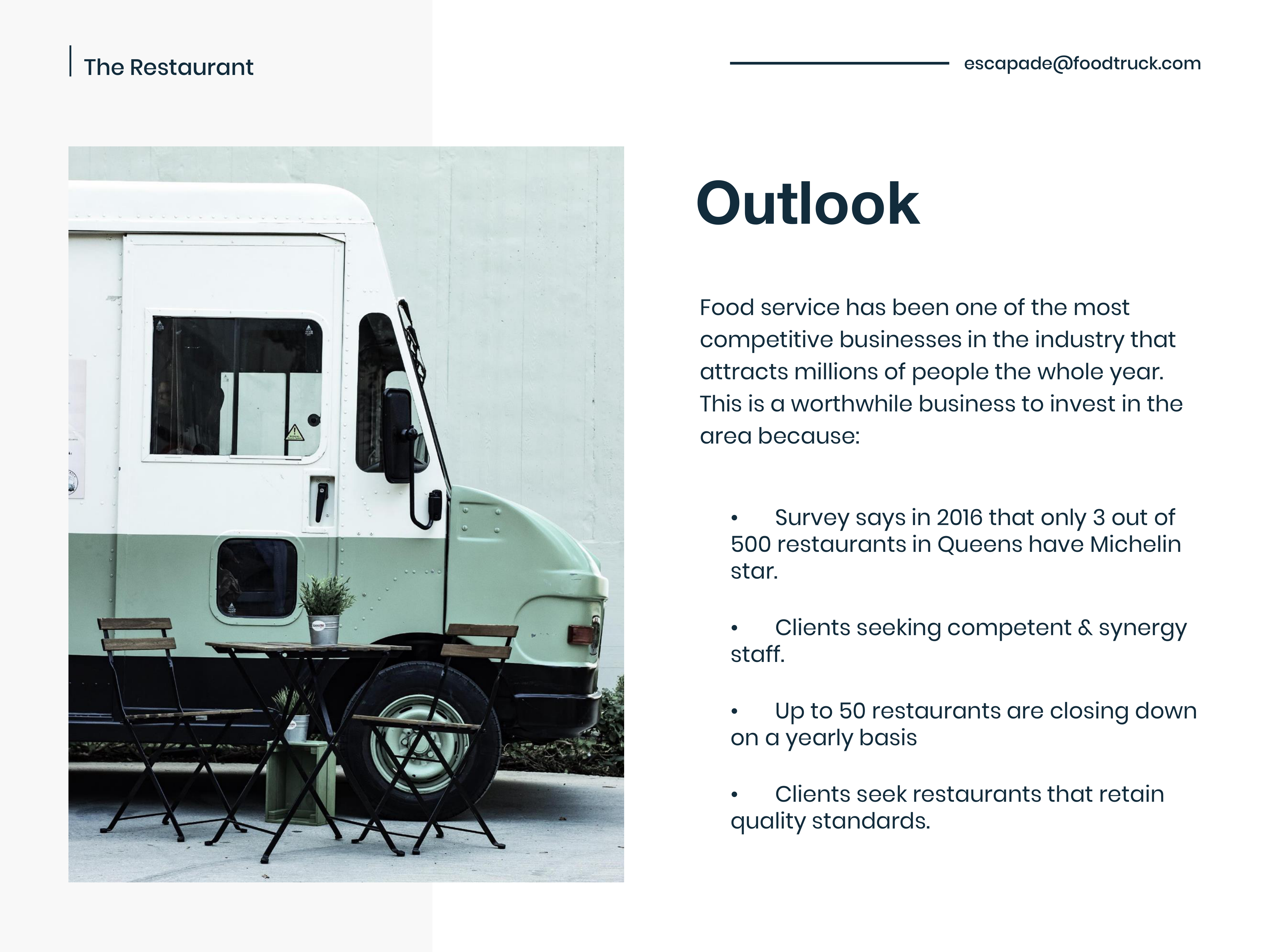 The Restaurant

escapade@foodtruck.com

Outlook

Food service has been one of the most competitive businesses in the industry that attracts millions of people the whole year. This is a worthwhile business to invest in the area because:

• Survey says in 2016 that only 3 out of 500 restaurants in Queens have Michelin star.

• Clients seeking competent & synergy staff.

• Up to 50 restaurants are closing down on a yearly basis

• Clients seek restaurants that retain quality standards.